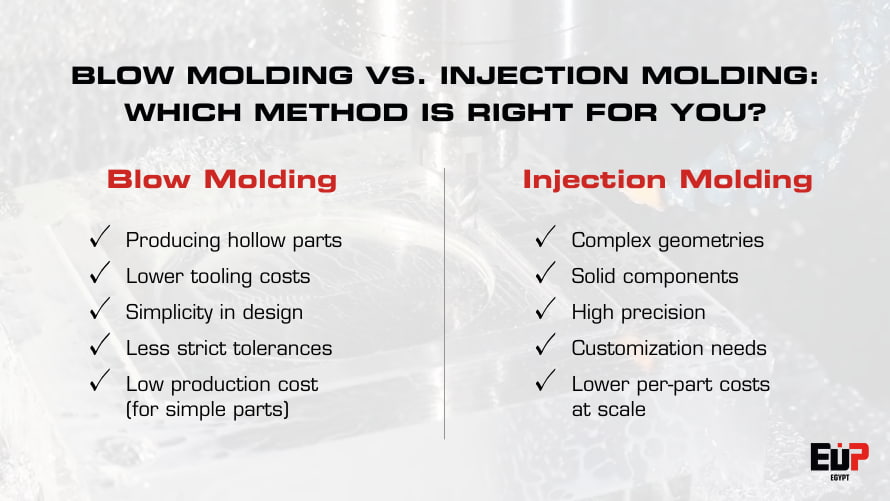 BLOW MOLDING VS. INJECTION MOLDING: WHICH METHOD IS RIGHT FOR YOU?

Blow Molding

✓ Producing hollow parts
✓ Lower tooling costs
✓ Simplicity in design
✓ Less strict tolerances
✓ Low production cost (for simple parts)

Injection Molding

✓ Complex geometries
✓ Solid components
✓ High precision
✓ Customization needs
✓ Lower per-part costs at scale

EUP
EGYPT